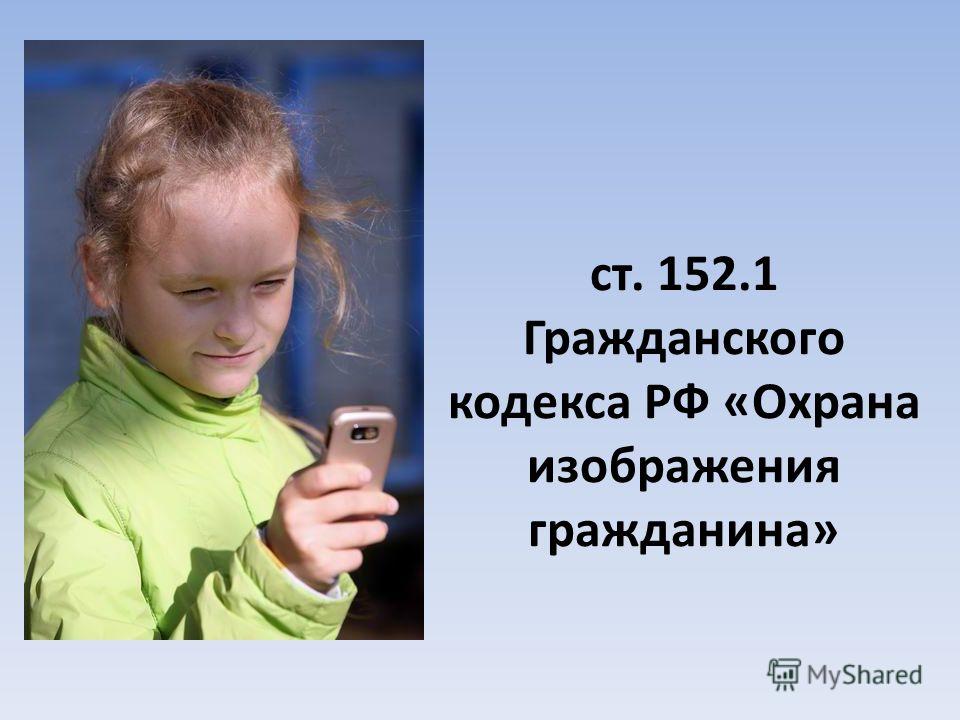 ст. 152.1 Гражданского кодекса РФ «Охрана изображения гражданина»

MyShared